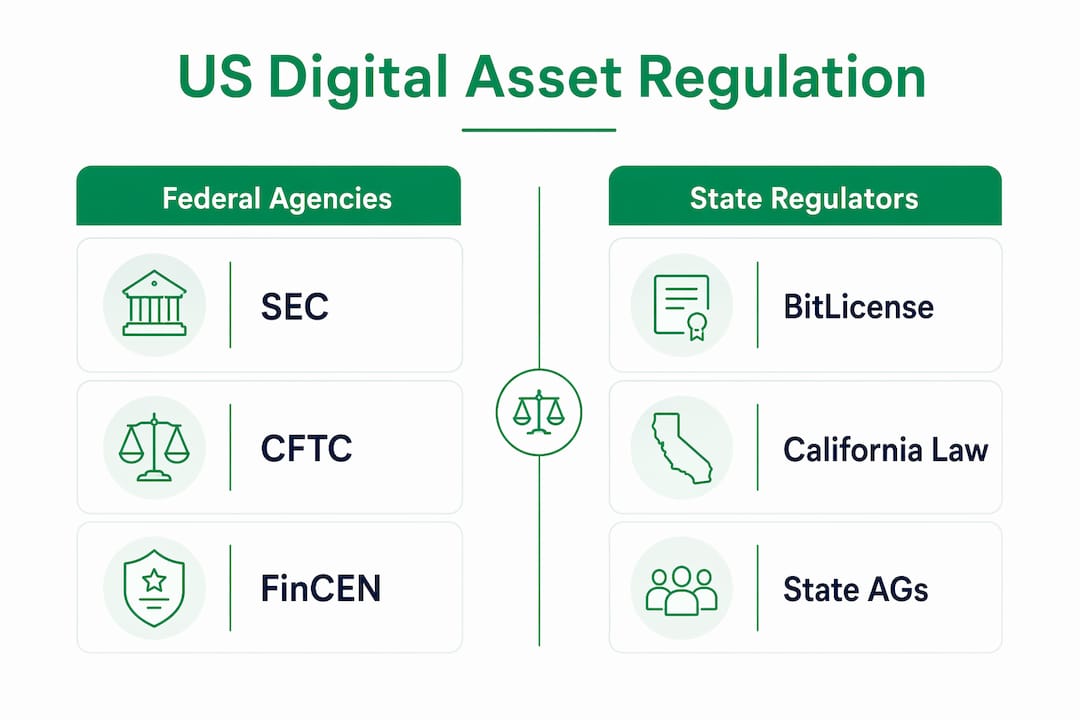 US Digital Asset Regulation

Federal Agencies

SEC

CFTC

FinCEN

State Regulators

BitLicense

California Law

State AGs